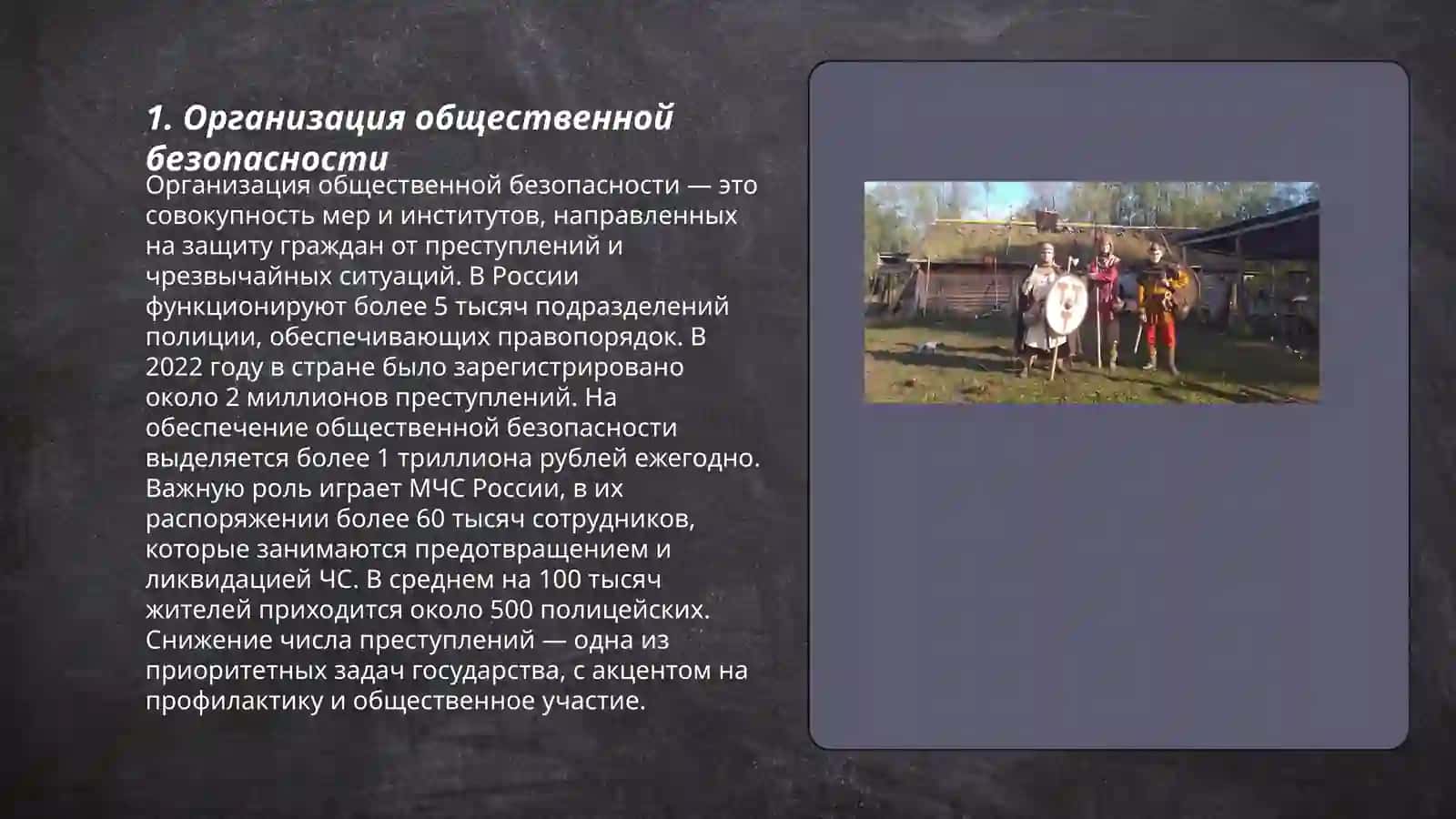 1. Организация общественной безопасности

Организация общественной безопасности — это совокупность мер и институтов, направленных на защиту граждан от преступлений и чрезвычайных ситуаций. В России функционируют более 5 тысяч подразделений полиции, обеспечивающих правопорядок. В 2022 году в стране было зарегистрировано около 2 миллионов преступлений. На обеспечение общественной безопасности выделяется более 1 триллиона рублей ежегодно. Важную роль играет МЧС России, в их распоряжении более 60 тысяч сотрудников, которые занимаются предотвращением и ликвидацией ЧС. В среднем на 100 тысяч жителей приходится около 500 полицейских. Снижение числа преступлений — одна из приоритетных задач государства, с акцентом на профилактику и общественное участие.